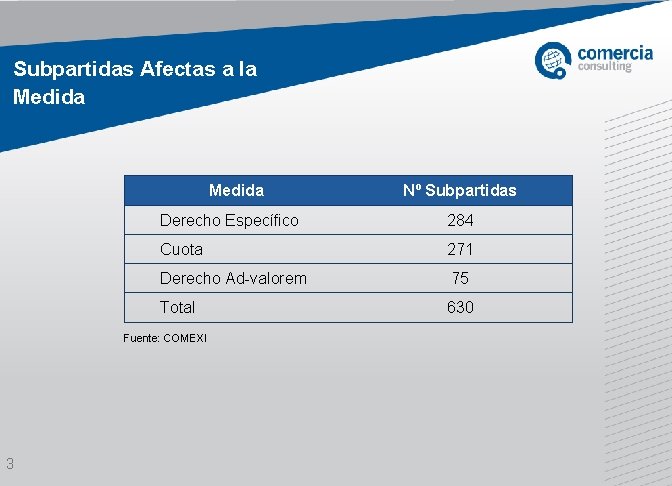 Subpartidas Afectas a la Medida

comercia
consulting

| Medida | Nº Subpartidas |
|---|---|
| Derecho Específico | 284 |
| Cuota | 271 |
| Derecho Ad-valorem | 75 |
| Total | 630 |

Fuente: COMEXI

3